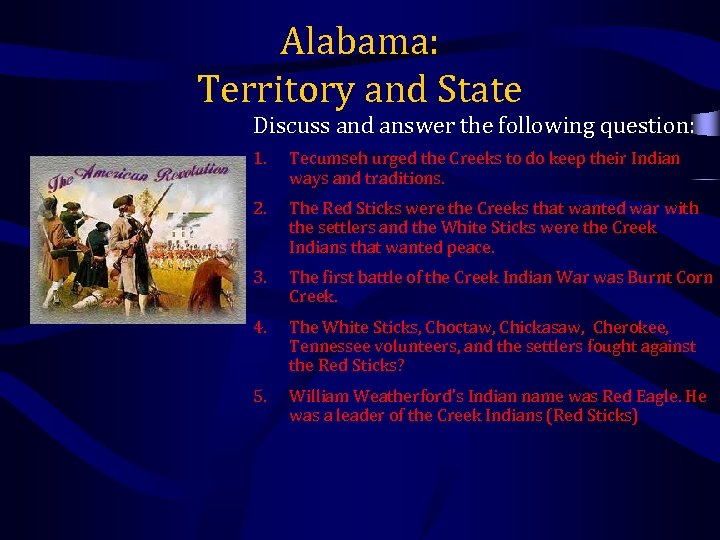 Alabama:
Territory and State

Discuss and answer the following question:

The American Revolution

1. Tecumseh urged the Creeks to do keep their Indian ways and traditions.

2. The Red Sticks were the Creeks that wanted war with the settlers and the White Sticks were the Creek Indians that wanted peace.

3. The first battle of the Creek Indian War was Burnt Corn Creek.

4. The White Sticks, Choctaw, Chickasaw, Cherokee, Tennessee volunteers, and the settlers fought against the Red Sticks?

5. William Weatherford's Indian name was Red Eagle. He was a leader of the Creek Indians (Red Sticks)